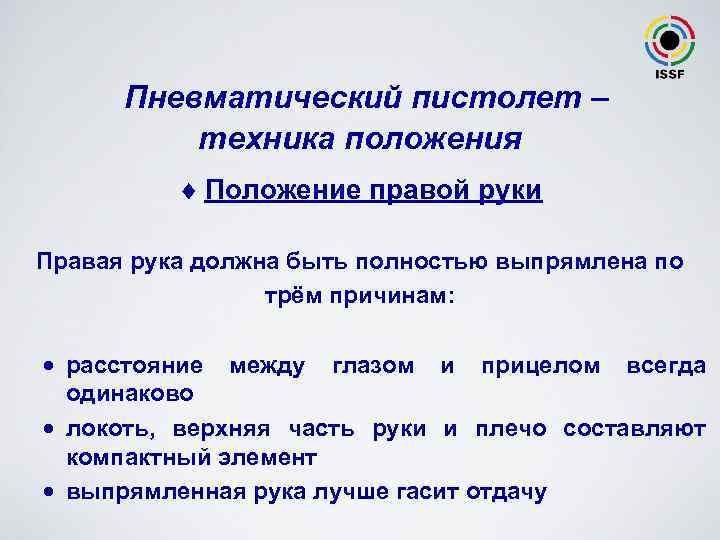 ISSF

Пневматический пистолет – техника положения

♦ Положение правой руки

Правая рука должна быть полностью выпрямлена по трём причинам:

• расстояние между глазом и прицелом всегда одинаково
• локоть, верхняя часть руки и плечо составляют компактный элемент
• выпрямленная рука лучше гасит отдачу